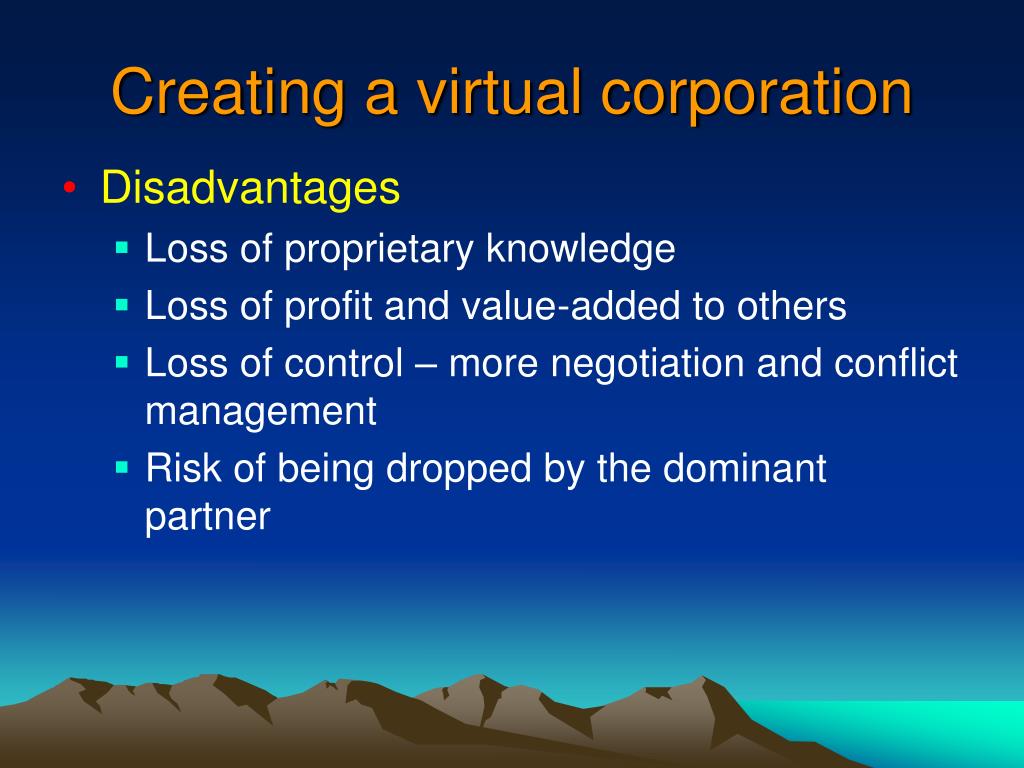 Creating a virtual corporation

• Disadvantages
  ▪ Loss of proprietary knowledge
  ▪ Loss of profit and value-added to others
  ▪ Loss of control – more negotiation and conflict management
  ▪ Risk of being dropped by the dominant partner